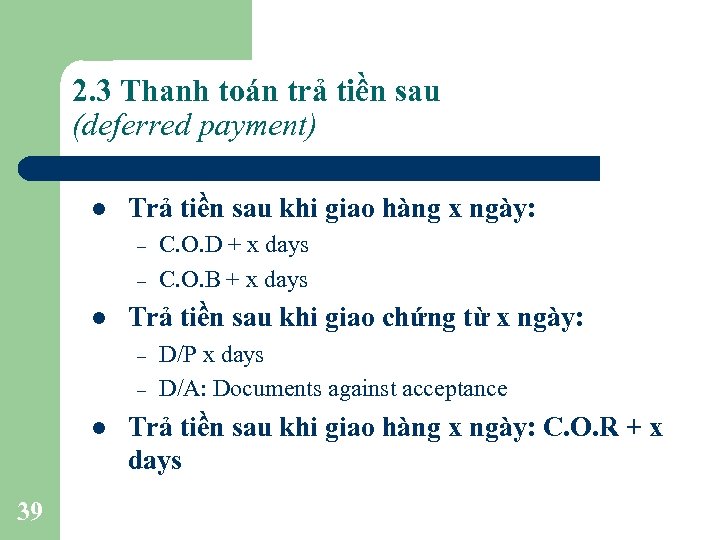 2.3 Thanh toán trả tiền sau
(deferred payment)

- Trả tiền sau khi giao hàng x ngày:
  – C.O.D + x days
  – C.O.B + x days
- Trả tiền sau khi giao chứng từ x ngày:
  – D/P x days
  – D/A: Documents against acceptance
- Trả tiền sau khi giao hàng x ngày: C.O.R + x days

39